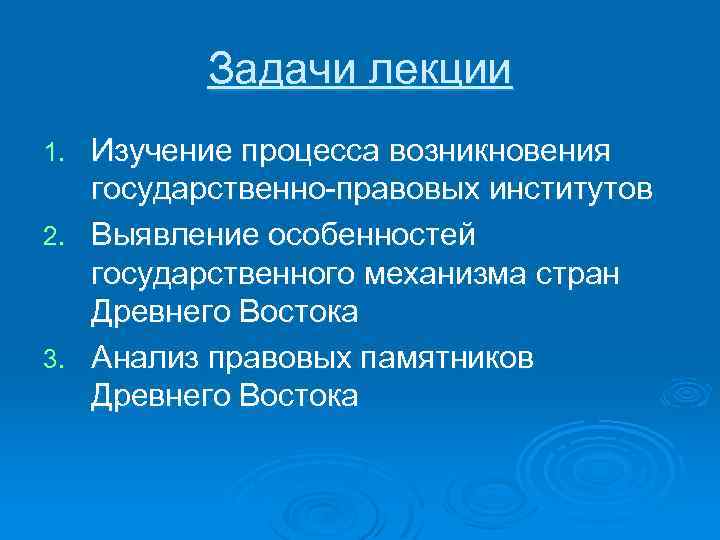 Задачи лекции

1. Изучение процесса возникновения государственно-правовых институтов
2. Выявление особенностей государственного механизма стран Древнего Востока
3. Анализ правовых памятников Древнего Востока